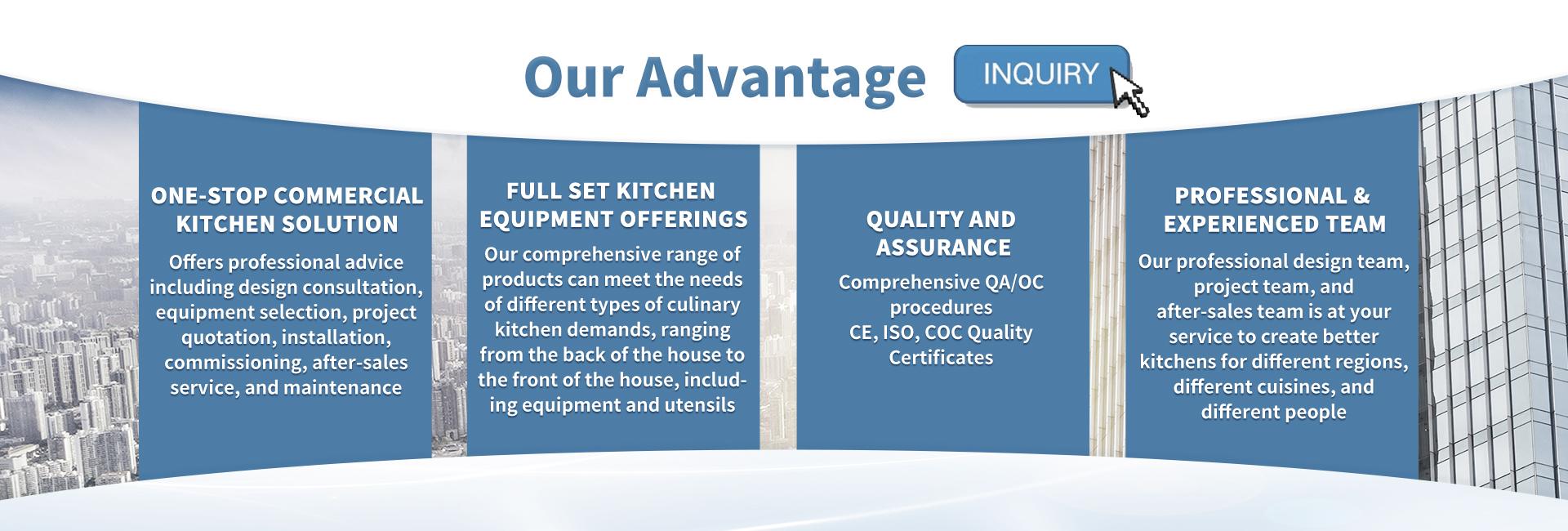 Our Advantage

INQUIRY

ONE-STOP COMMERCIAL KITCHEN SOLUTION

Offers professional advice including design consultation, equipment selection, project quotation, installation, commissioning, after-sales service, and maintenance

FULL SET KITCHEN EQUIPMENT OFFERINGS

Our comprehensive range of products can meet the needs of different types of culinary kitchen demands, ranging from the back of the house to the front of the house, including equipment and utensils

QUALITY AND ASSURANCE

Comprehensive QA/OC procedures
CE, ISO, COC Quality Certificates

PROFESSIONAL & EXPERIENCED TEAM

Our professional design team, project team, and after-sales team is at your service to create better kitchens for different regions, different cuisines, and different people